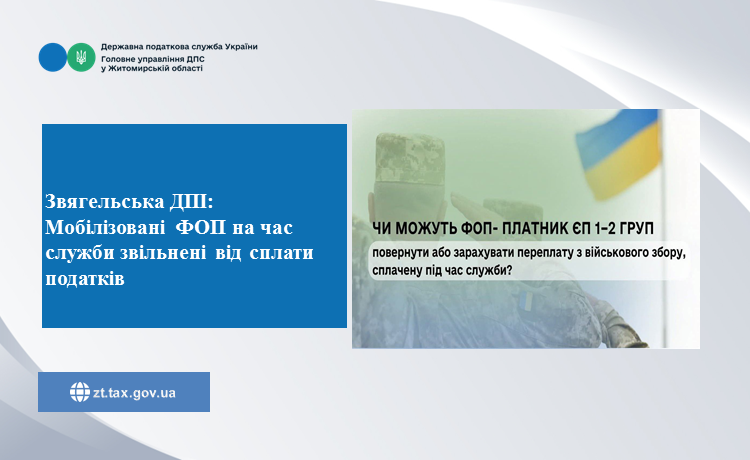 Державна податкова служба України
Головне управління ДПС у Житомирській області

Звягельська ДПІ: Мобілізовані ФОП на час служби звільнені від сплати податків

ЧИ МОЖУТЬ ФОП- ПЛАТНИК ЄП 1–2 ГРУП

повернути або зарахувати переплату з військового збору, сплачену під час служби?

zt.tax.gov.ua